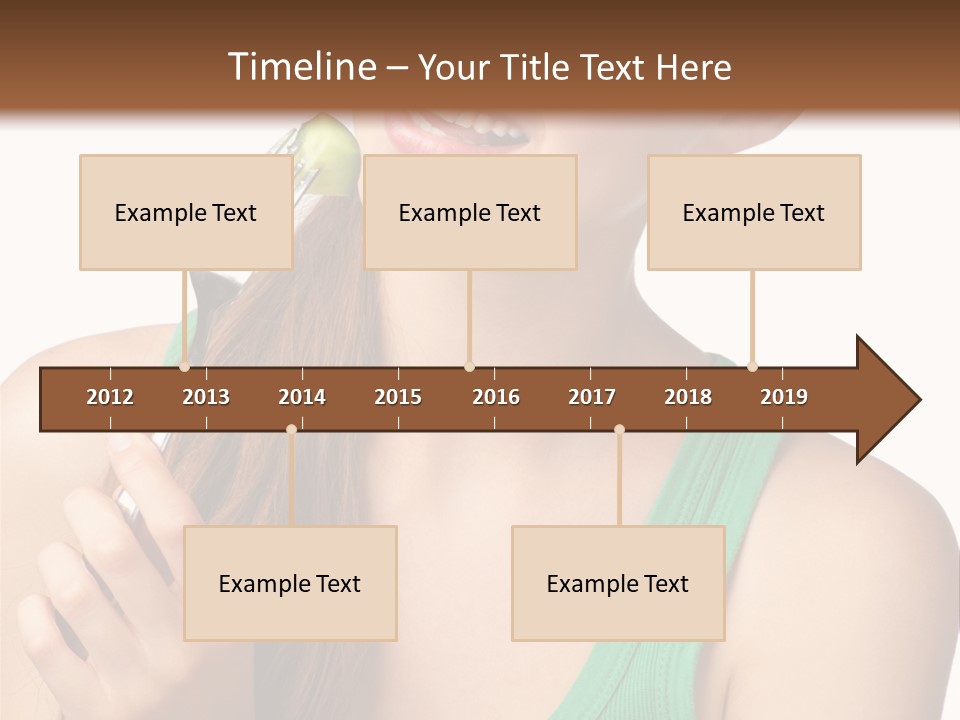 Timeline – Your Title Text Here

Example Text

Example Text

Example Text

2012 2013 2014 2015 2016 2017 2018 2019

Example Text

Example Text